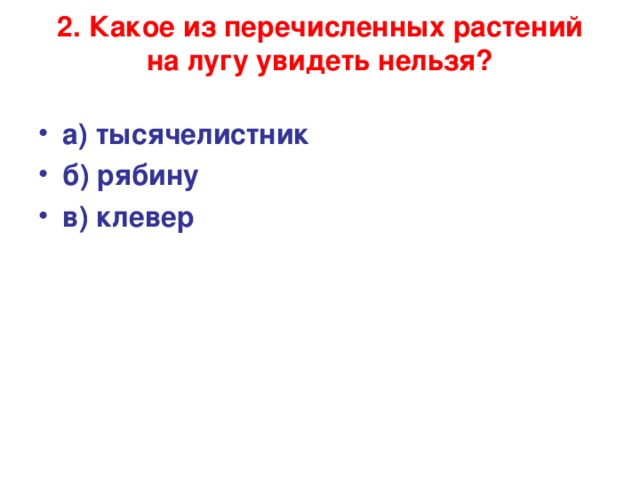 2. Какое из перечисленных растений на лугу увидеть нельзя?

• а) тысячелистник
• б) рябину
• в) клевер